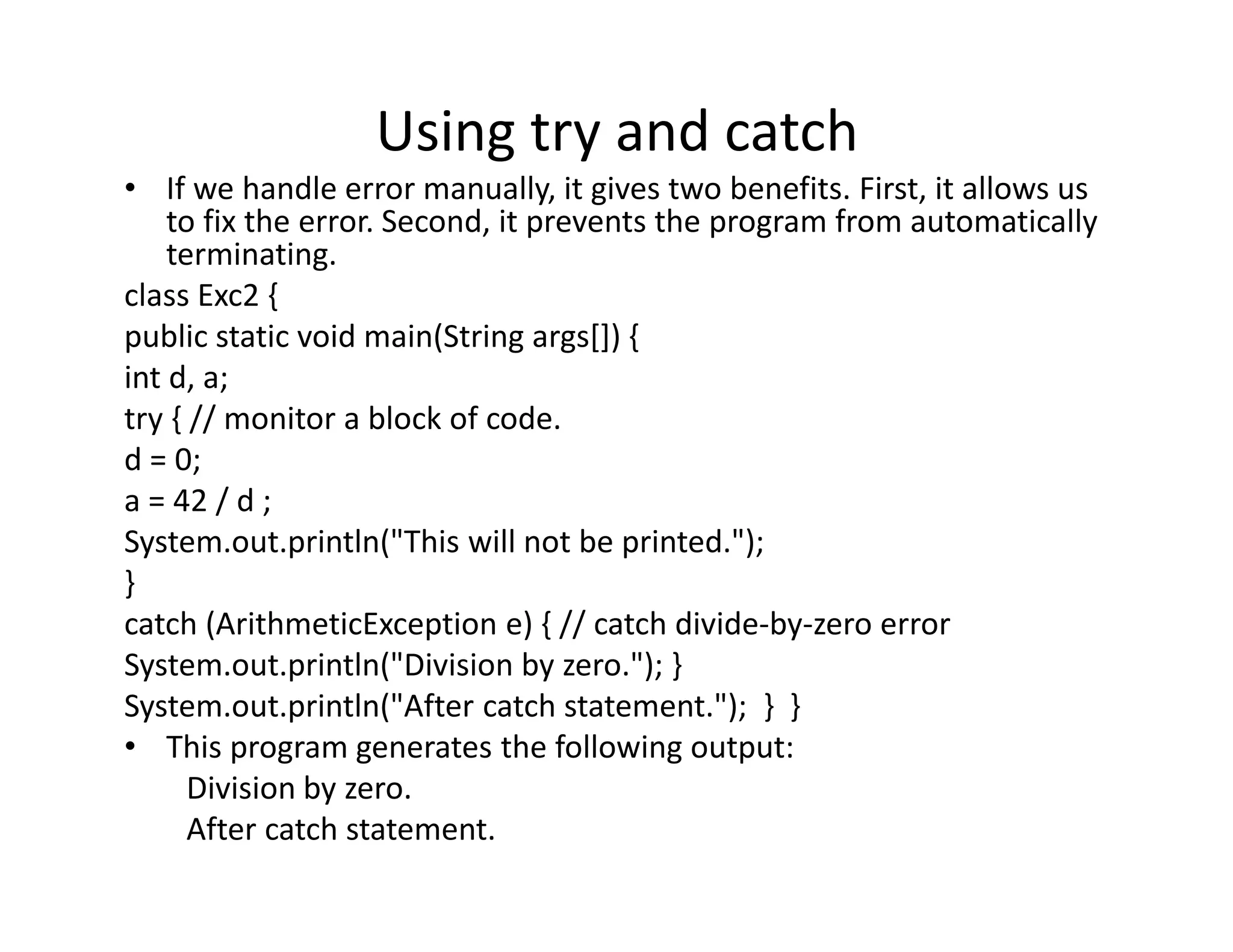 Using try and catch

• If we handle error manually, it gives two benefits. First, it allows us to fix the error. Second, it prevents the program from automatically terminating.

class Exc2 {
public static void main(String args[]) {
int d, a;
try { // monitor a block of code.
d = 0;
a = 42 / d ;
System.out.println("This will not be printed.");
}
catch (ArithmeticException e) { // catch divide-by-zero error
System.out.println("Division by zero."); }
System.out.println("After catch statement."); } }

• This program generates the following output:
Division by zero.
After catch statement.